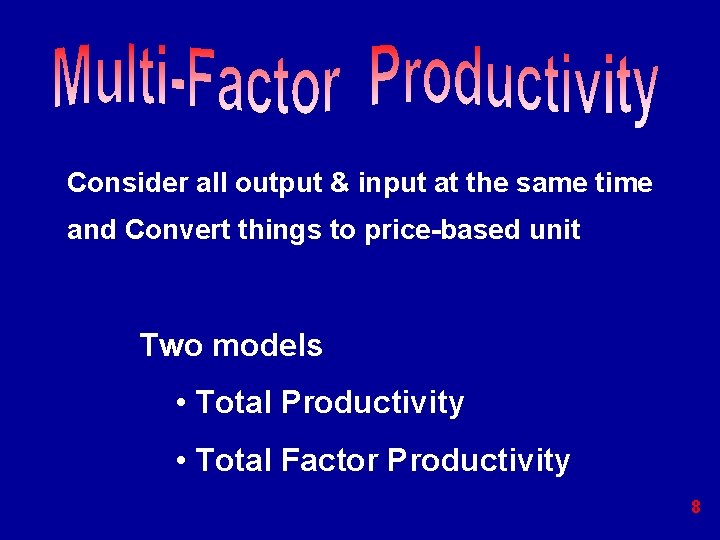 Multi-Factor Productivity

Consider all output & input at the same time and Convert things to price-based unit

Two models

• Total Productivity

• Total Factor Productivity

8